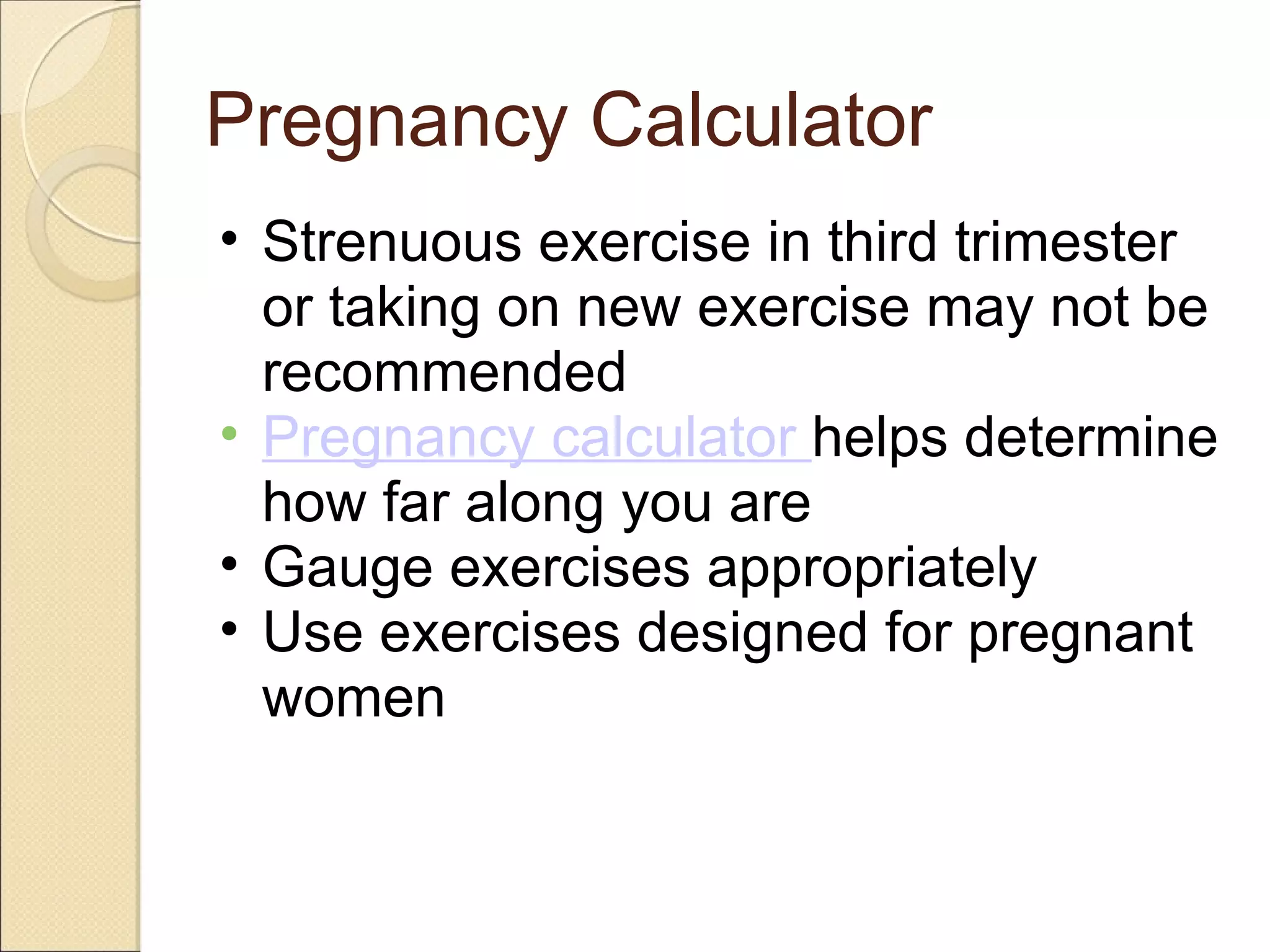 Pregnancy Calculator

• Strenuous exercise in third trimester or taking on new exercise may not be recommended
• Pregnancy calculator helps determine how far along you are
• Gauge exercises appropriately
• Use exercises designed for pregnant women